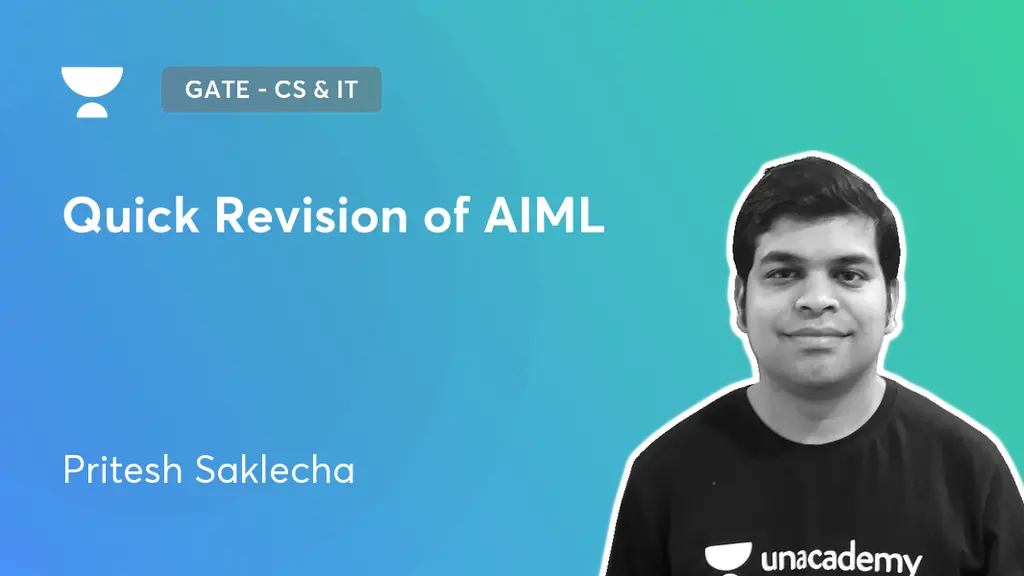 GATE - CS & IT

Quick Revision of AIML

Pritesh Saklecha

unacademy